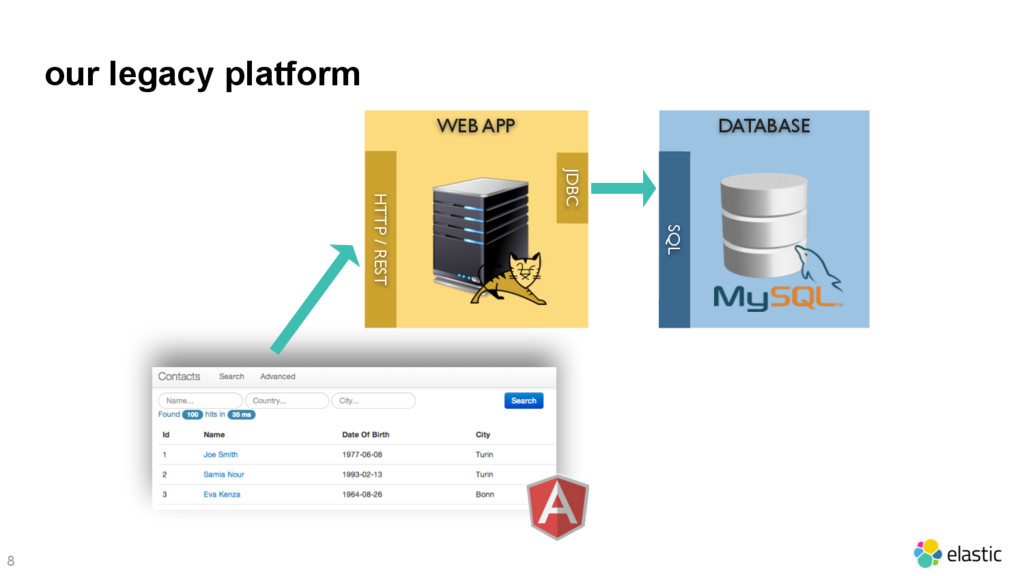 our legacy platform

WEB APP

HTTP / REST

JDBC

DATABASE

SQL

MySQL

Contacts Search Advanced

Name... Country... City... Search

Found 100 hits in 35 ms

| Id | Name | Date Of Birth | City |
|---|---|---|---|
| 1 | Joe Smith | 1977-06-08 | Turin |
| 2 | Samia Nour | 1993-02-13 | Turin |
| 3 | Eva Kenza | 1964-08-26 | Bonn |

A

8

elastic